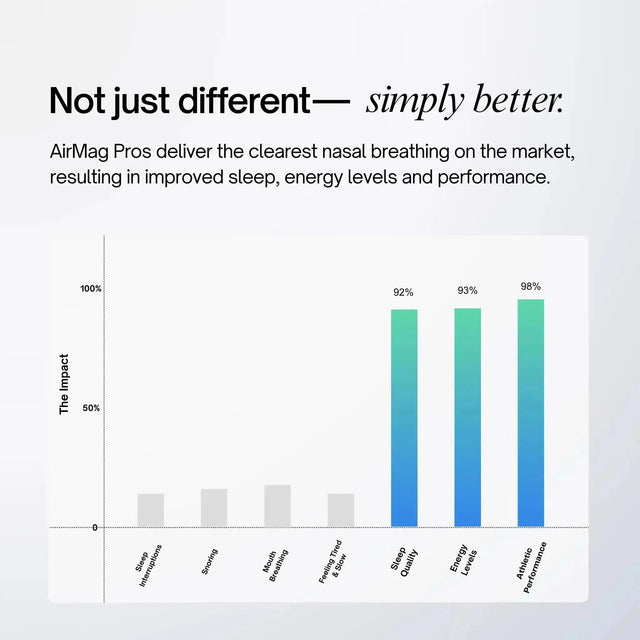 Not just different— simply better.

AirMag Pros deliver the clearest nasal breathing on the market, resulting in improved sleep, energy levels and performance.

The Impact

100%

50%

0

92%

93%

98%

Sleep Interruptions

Snoring

Mouth Breathing

Feeling Tired & Slow

Sleep Quality

Energy Levels

Athletic Performance